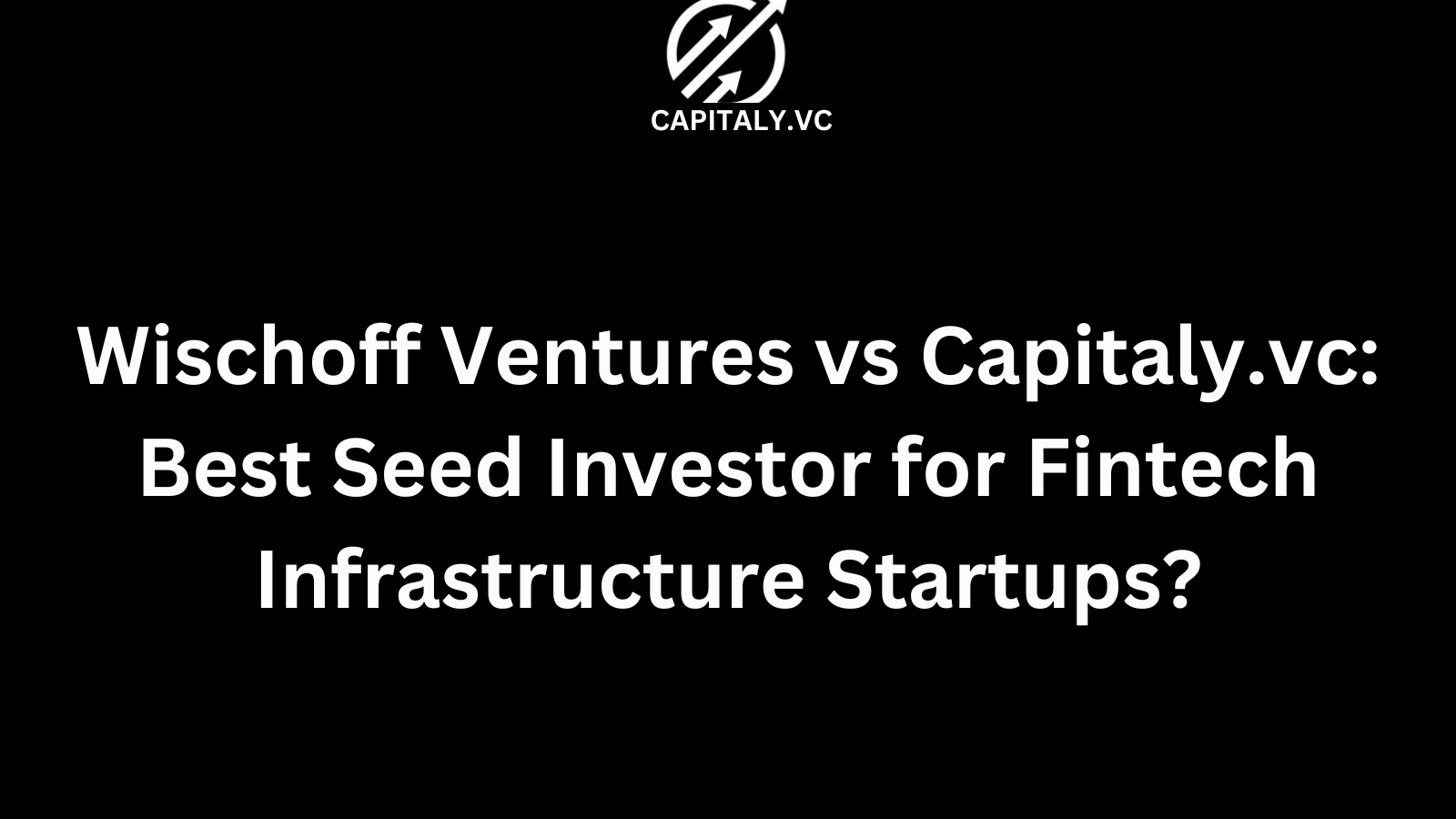 CAPITALY.VC

Wischoff Ventures vs Capitaly.vc: Best Seed Investor for Fintech Infrastructure Startups?